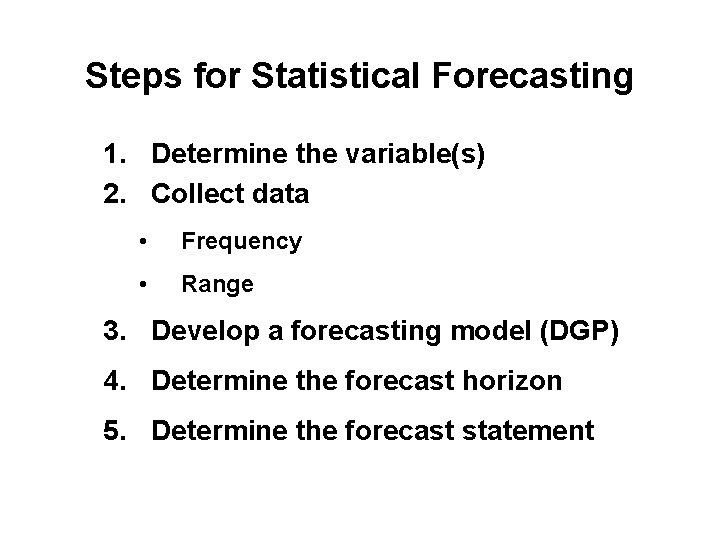 Steps for Statistical Forecasting

1. Determine the variable(s)
2. Collect data
   • Frequency
   • Range
3. Develop a forecasting model (DGP)
4. Determine the forecast horizon
5. Determine the forecast statement